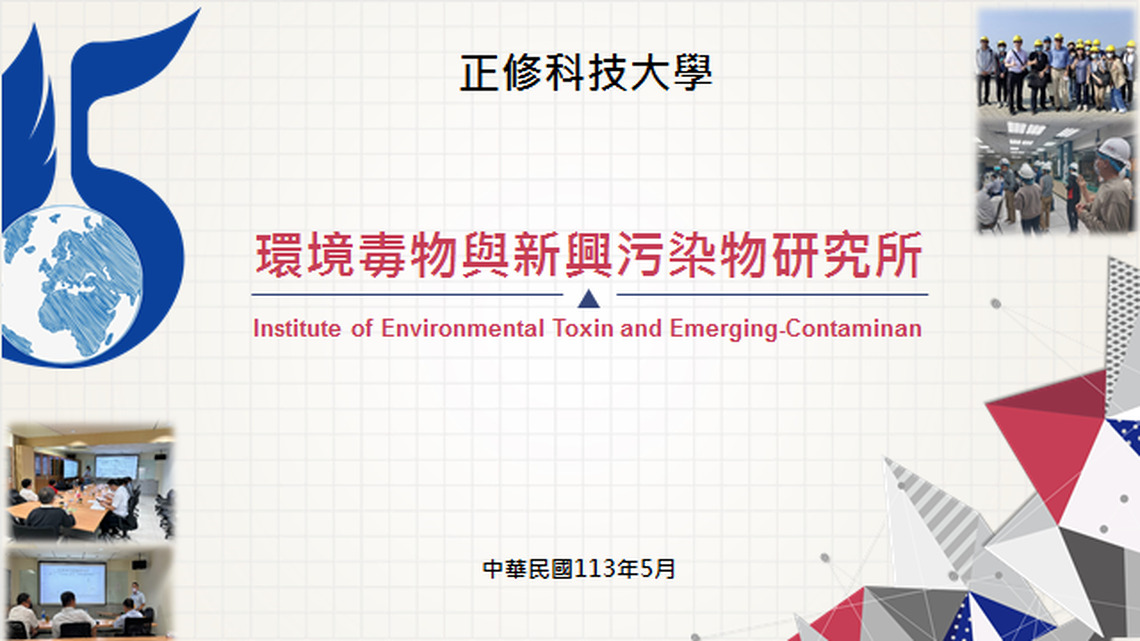 正修科技大學

環境毒物與新興污染物研究所

Institute of Environmental Toxin and Emerging-Contaminan

中華民國113年5月